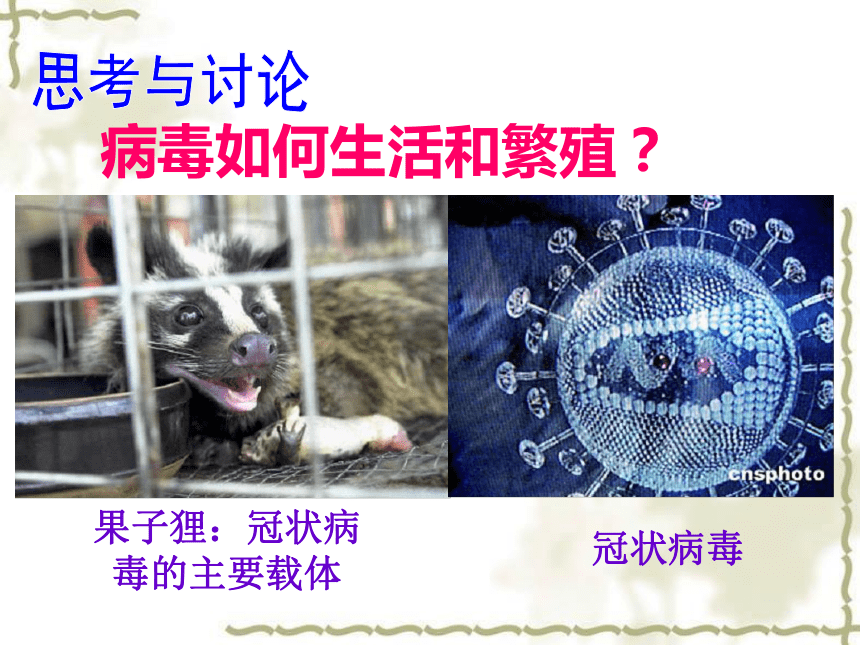 思考与讨论

病毒如何生活和繁殖？

cnsphoto

果子狸：冠状病毒的主要载体

冠状病毒